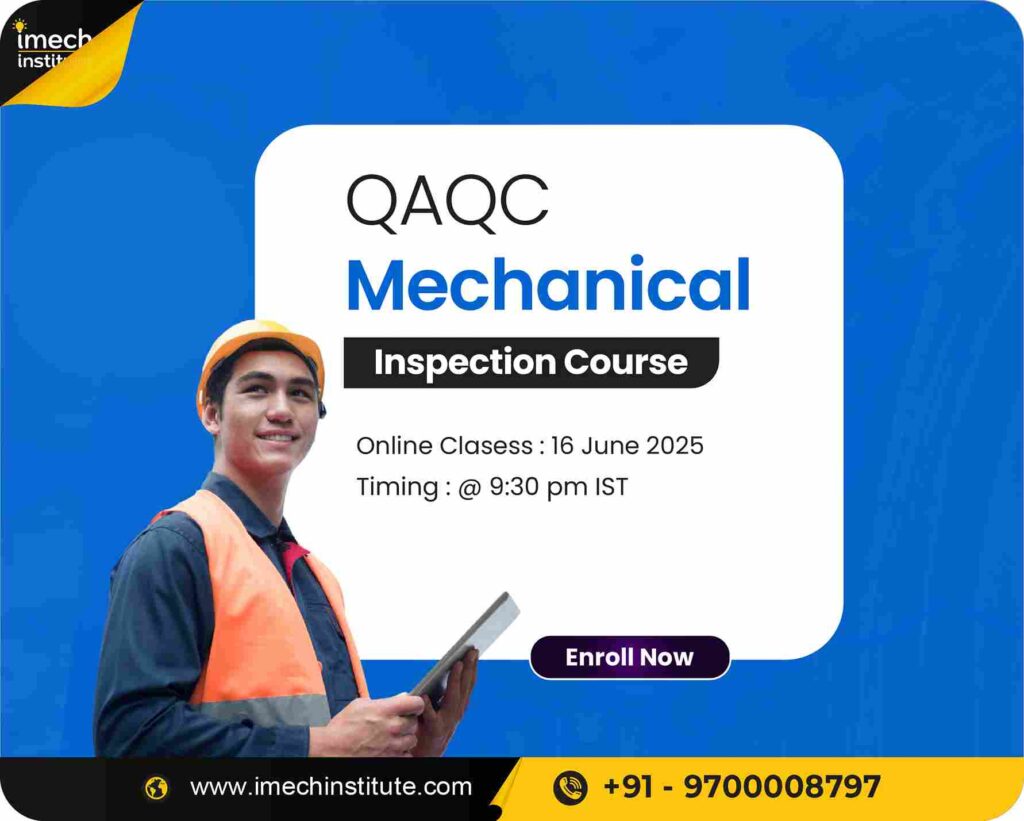 imech institute

QAQC
Mechanical
Inspection Course

Online Clasess : 16 June 2025
Timing : @ 9:30 pm IST

Enroll Now

www.imechinstitute.com
+91 - 9700008797